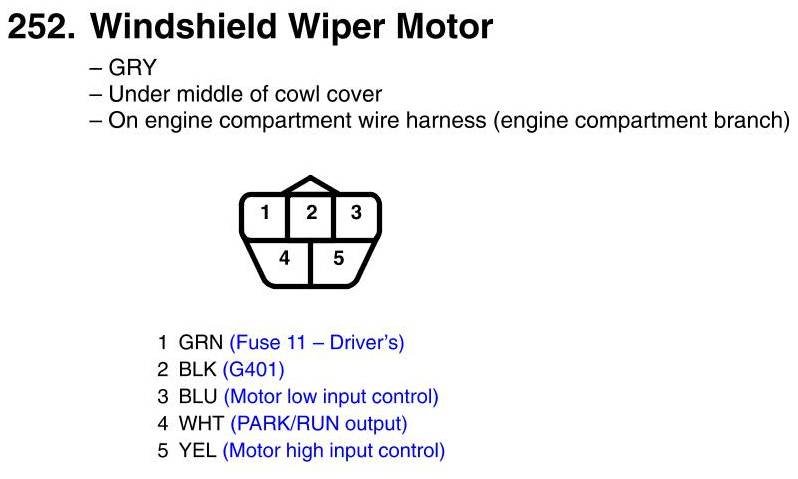 252. Windshield Wiper Motor

– GRY
– Under middle of cowl cover
– On engine compartment wire harness (engine compartment branch)

1 2 3
4 5

1 GRN (Fuse 11 – Driver's)
2 BLK (G401)
3 BLU (Motor low input control)
4 WHT (PARK/RUN output)
5 YEL (Motor high input control)